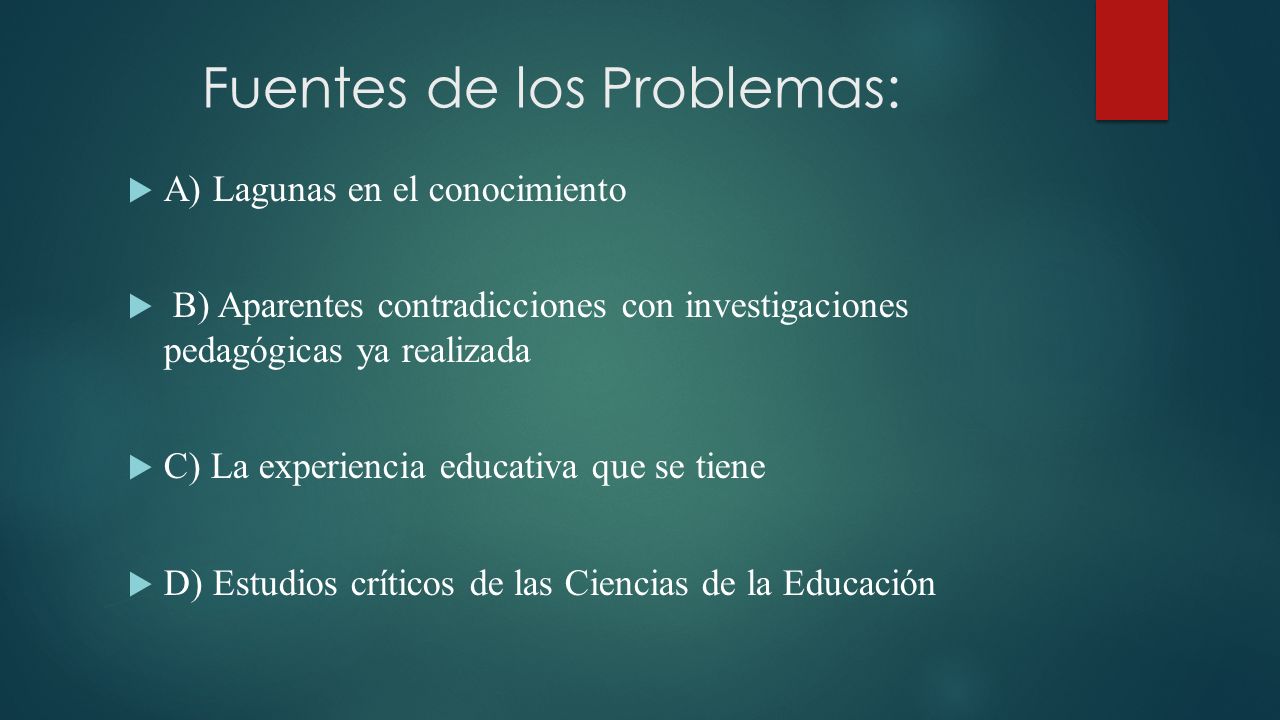 Fuentes de los Problemas:

A) Lagunas en el conocimiento

B) Aparentes contradicciones con investigaciones pedagógicas ya realizada

C) La experiencia educativa que se tiene

D) Estudios críticos de las Ciencias de la Educación